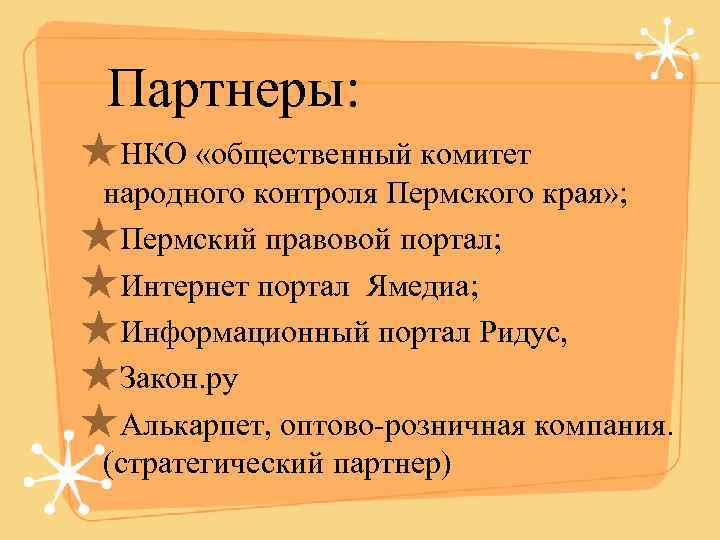 Партнеры:

НКО «общественный комитет народного контроля Пермского края»;

Пермский правовой портал;

Интернет портал Ямедиа;

Информационный портал Ридус,

Закон.ру

Алькарпет, оптово-розничная компания. (стратегический партнер)